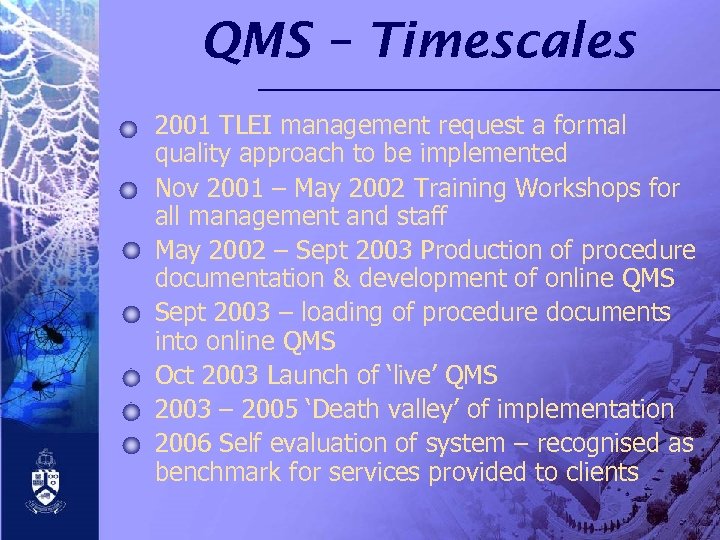 QMS – Timescales

2001 TLEI management request a formal quality approach to be implemented

Nov 2001 – May 2002 Training Workshops for all management and staff

May 2002 – Sept 2003 Production of procedure documentation & development of online QMS

Sept 2003 – loading of procedure documents into online QMS

Oct 2003 Launch of ‘live’ QMS

2003 – 2005 ‘Death valley’ of implementation

2006 Self evaluation of system – recognised as benchmark for services provided to clients